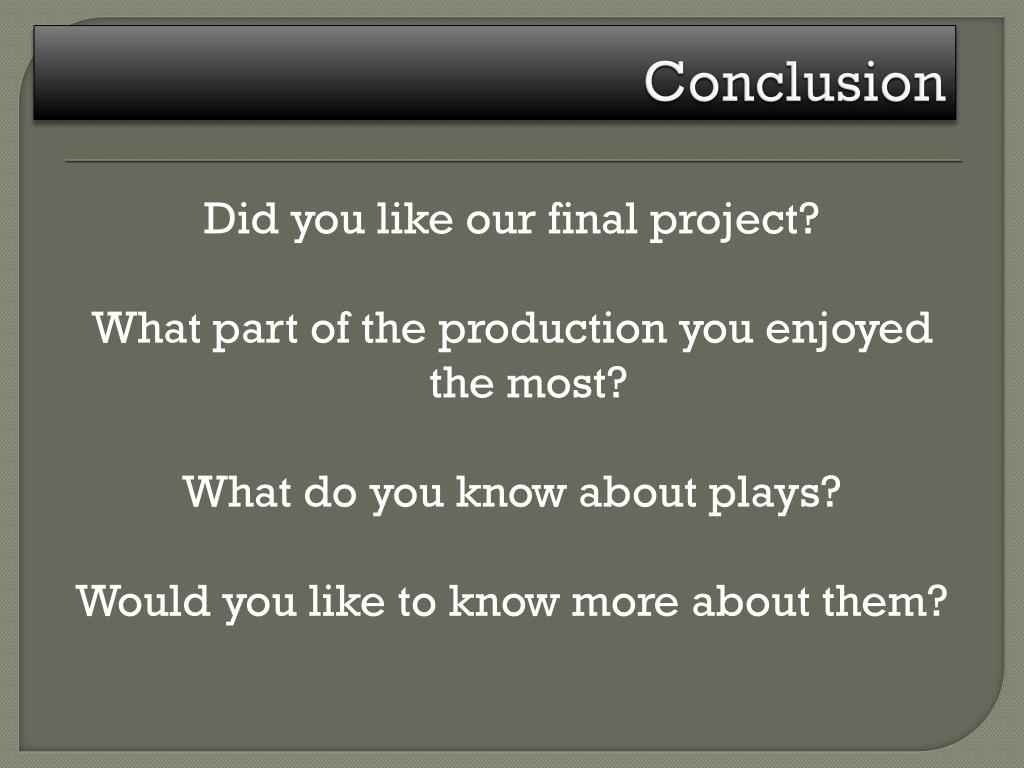 Conclusion

Did you like our final project?

What part of the production you enjoyed the most?

What do you know about plays?

Would you like to know more about them?